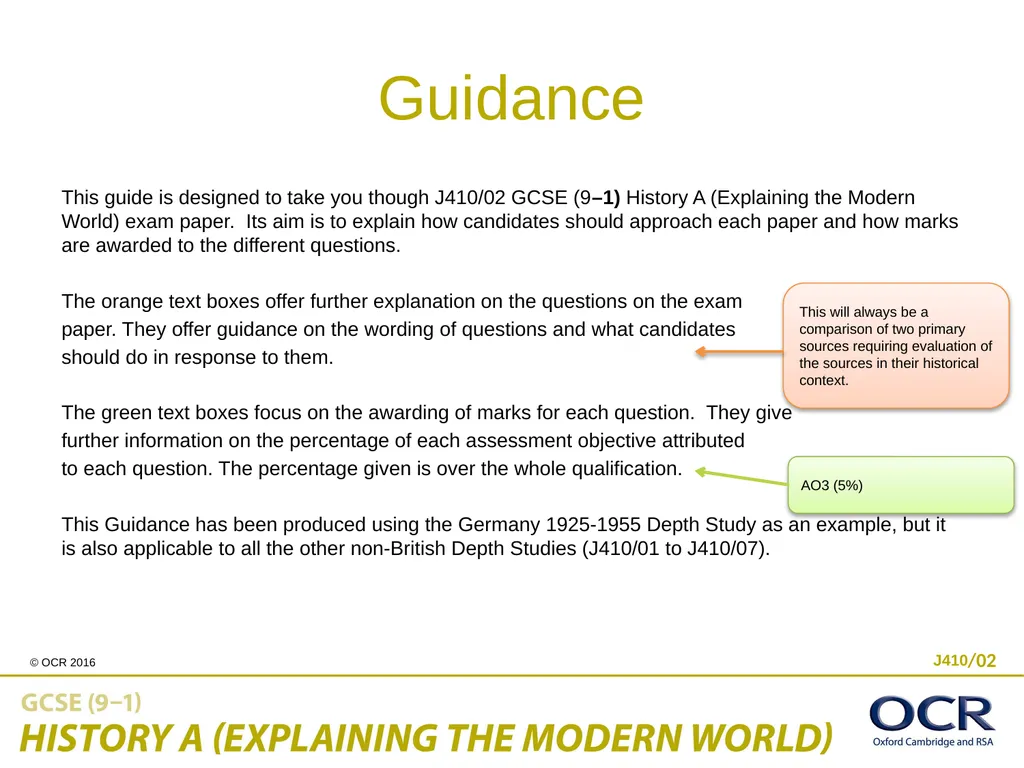 Guidance

This guide is designed to take you though J410/02 GCSE (9–1) History A (Explaining the Modern World) exam paper. Its aim is to explain how candidates should approach each paper and how marks are awarded to the different questions.

The orange text boxes offer further explanation on the questions on the exam paper. They offer guidance on the wording of questions and what candidates should do in response to them.

This will always be a comparison of two primary sources requiring evaluation of the sources in their historical context.

The green text boxes focus on the awarding of marks for each question. They give further information on the percentage of each assessment objective attributed to each question. The percentage given is over the whole qualification.

AO3 (5%)

This Guidance has been produced using the Germany 1925-1955 Depth Study as an example, but it is also applicable to all the other non-British Depth Studies (J410/01 to J410/07).

© OCR 2016

J410/02

GCSE (9–1)
HISTORY A (EXPLAINING THE MODERN WORLD)

OCR
Oxford Cambridge and RSA